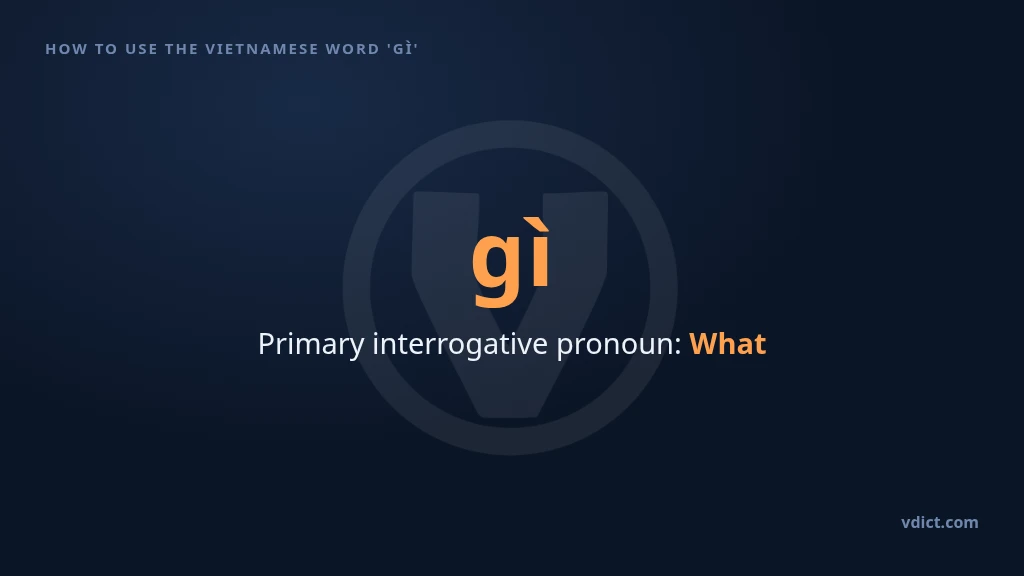 HOW TO USE THE VIETNAMESE WORD 'GÌ'

gì

Primary interrogative pronoun: What

vdict.com